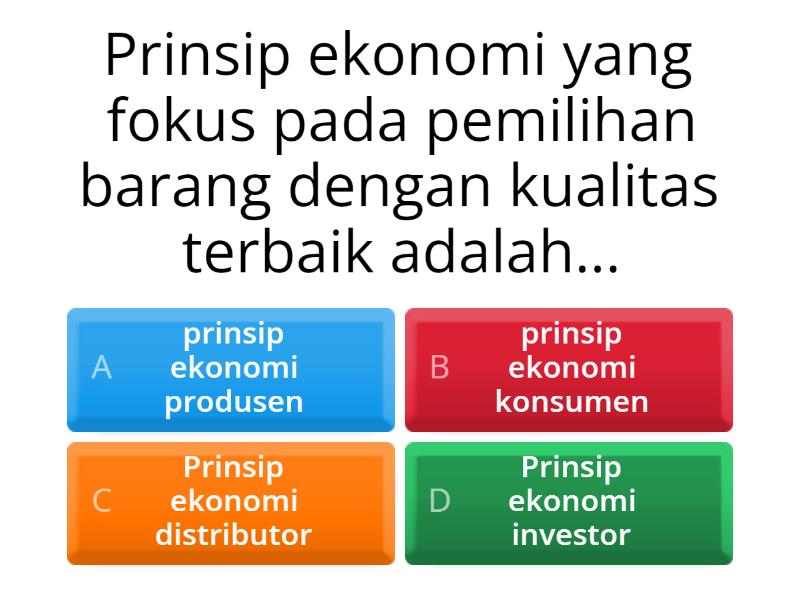 Prinsip ekonomi yang fokus pada pemilihan barang dengan kualitas terbaik adalah...

A prinsip ekonomi produsen

B prinsip ekonomi konsumen

C Prinsip ekonomi distributor

D Prinsip ekonomi investor